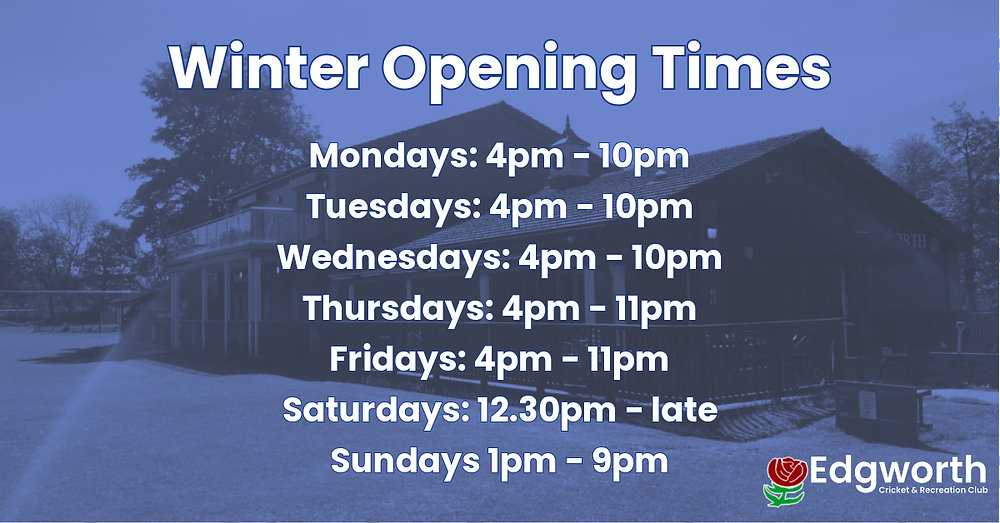 Winter Opening Times

Mondays: 4pm - 10pm
Tuesdays: 4pm - 10pm
Wednesdays: 4pm - 10pm
Thursdays: 4pm - 11pm
Fridays: 4pm - 11pm
Saturdays: 12.30pm - late
Sundays 1pm - 9pm

Edgworth
Cricket & Recreation Club